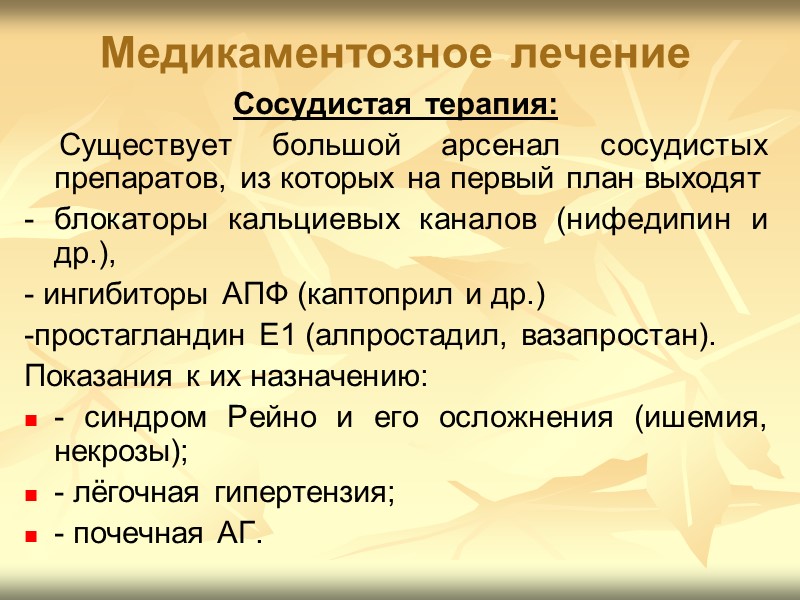 Медикаментозное лечение

Сосудистая терапия:

Существует большой арсенал сосудистых препаратов, из которых на первый план выходят

- блокаторы кальциевых каналов (нифедипин и др.),

- ингибиторы АПФ (каптоприл и др.)

-простагландин Е1 (алпростадил, вазапростан).

Показания к их назначению:

- синдром Рейно и его осложнения (ишемия, некрозы);

- лёгочная гипертензия;

- почечная АГ.